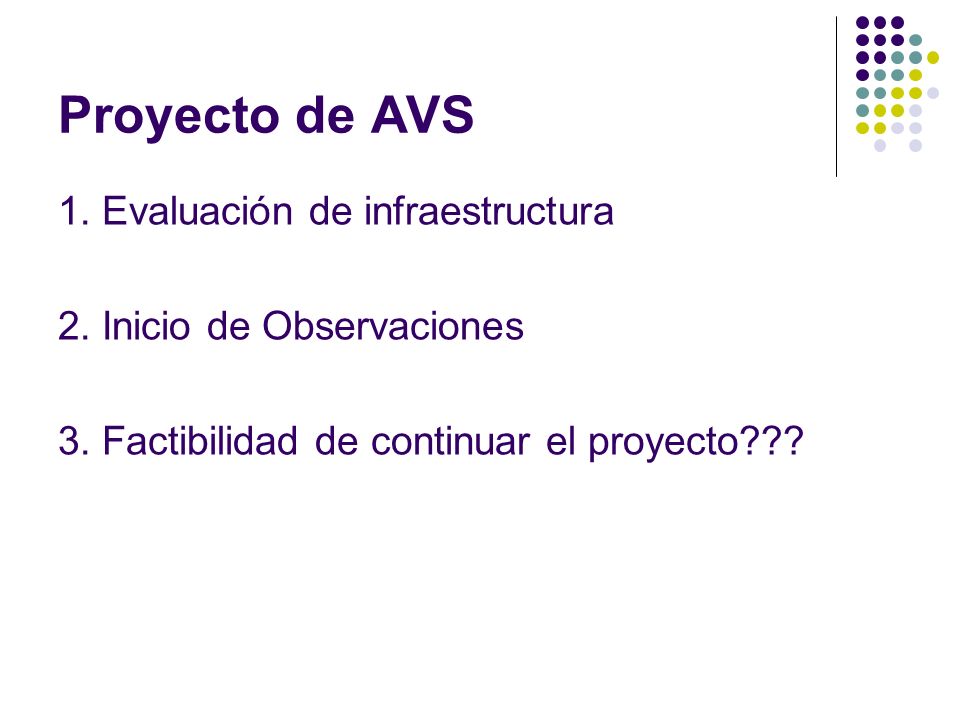 Proyecto de AVS

1. Evaluación de infraestructura

2. Inicio de Observaciones

3. Factibilidad de continuar el proyecto???